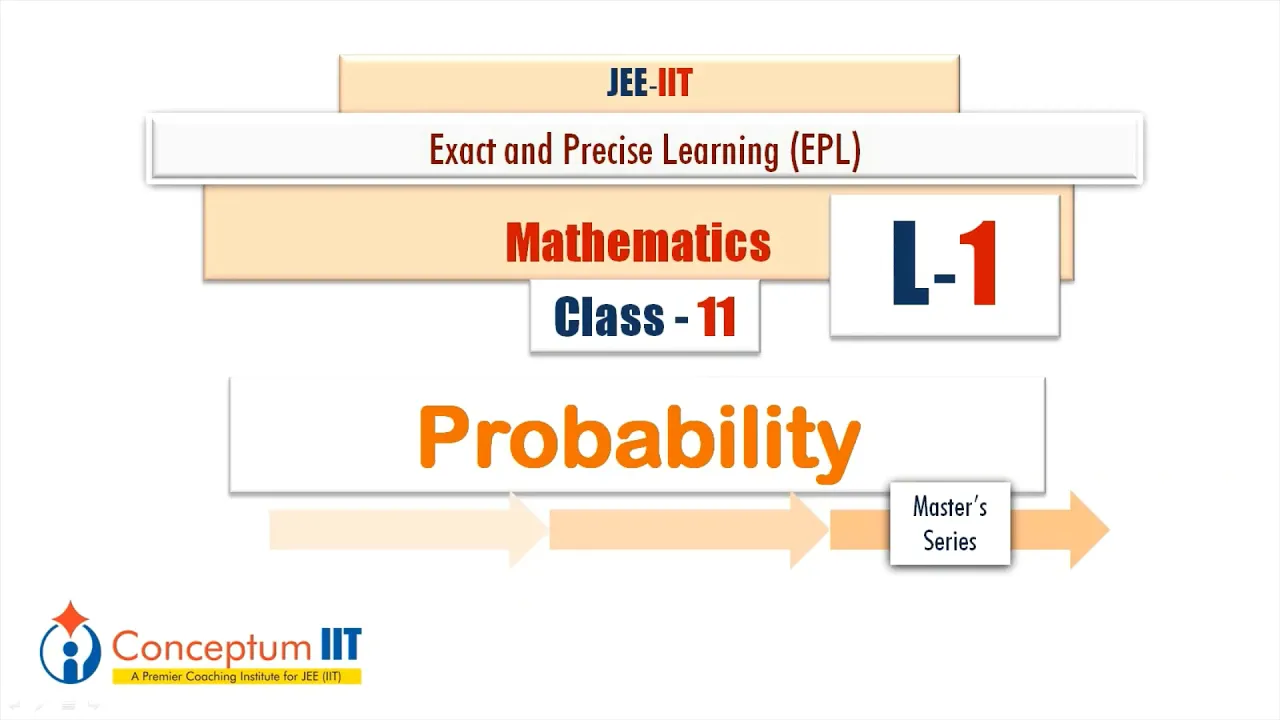 JEE-IIT

Exact and Precise Learning (EPL)

Mathematics

L-1

Class - 11

Probability

Master's Series

Conceptum IIT
A Premier Coaching Institute for JEE (IIT)